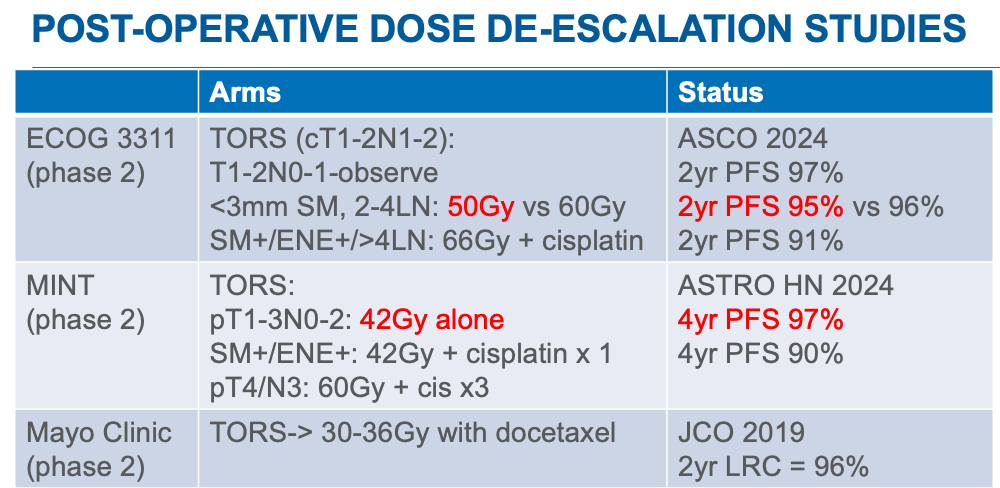 POST-OPERATIVE DOSE DE-ESCALATION STUDIES

| | Arms | Status |
|---|---|---|
| ECOG 3311 (phase 2) | TORS (cT1-2N1-2): T1-2N0-1-observe <3mm SM, 2-4LN: 50Gy vs 60Gy SM+/ENE+/>4LN: 66Gy + cisplatin | ASCO 2024 2yr PFS 97% 2yr PFS 95% vs 96% 2yr PFS 91% |
| MINT (phase 2) | TORS: pT1-3N0-2: 42Gy alone SM+/ENE+: 42Gy + cisplatin x 1 pT4/N3: 60Gy + cis x3 | ASTRO HN 2024 4yr PFS 97% 4yr PFS 90% |
| Mayo Clinic (phase 2) | TORS-> 30-36Gy with docetaxel | JCO 2019 2yr LRC = 96% |